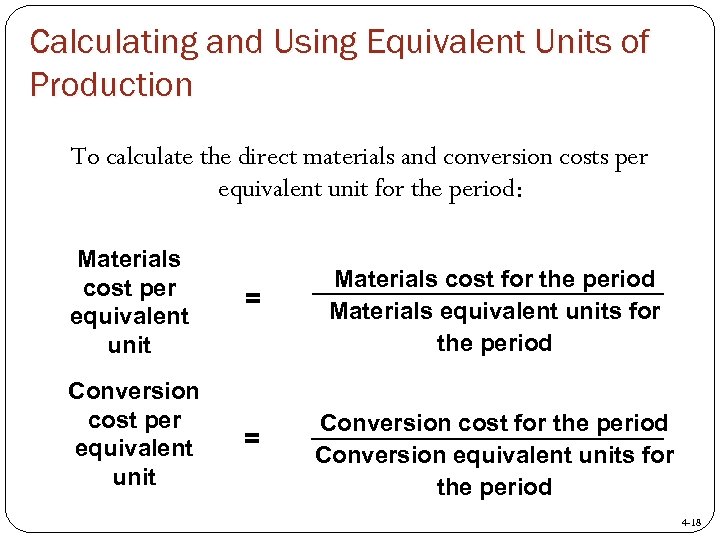 Calculating and Using Equivalent Units of Production

To calculate the direct materials and conversion costs per equivalent unit for the period:

$\text{Materials cost per equivalent unit} = \frac{\text{Materials cost for the period}}{\text{Materials equivalent units for the period}}$

$\text{Conversion cost per equivalent unit} = \frac{\text{Conversion cost for the period}}{\text{Conversion equivalent units for the period}}$

4-18